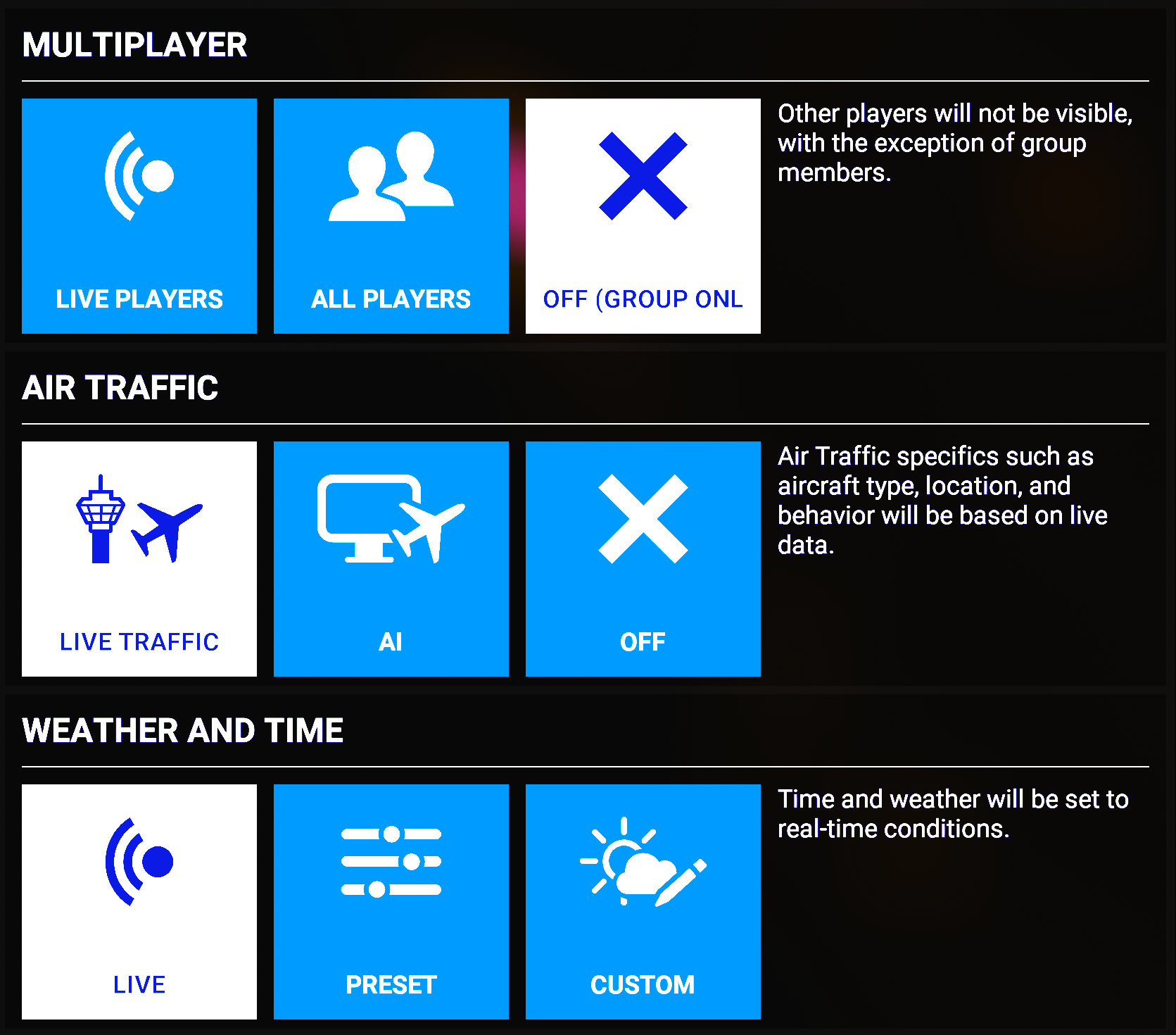 MULTIPLAYER

LIVE PLAYERS

ALL PLAYERS

OFF (GROUP ONL

Other players will not be visible, with the exception of group members.

AIR TRAFFIC

LIVE TRAFFIC

AI

OFF

Air Traffic specifics such as aircraft type, location, and behavior will be based on live data.

WEATHER AND TIME

LIVE

PRESET

CUSTOM

Time and weather will be set to real-time conditions.